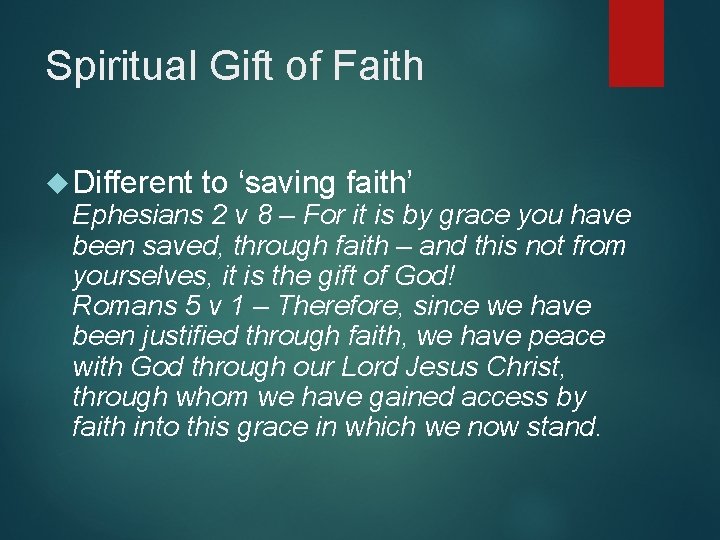 Spiritual Gift of Faith

Different to ‘saving faith’

Ephesians 2 v 8 – For it is by grace you have been saved, through faith – and this not from yourselves, it is the gift of God!
Romans 5 v 1 – Therefore, since we have been justified through faith, we have peace with God through our Lord Jesus Christ, through whom we have gained access by faith into this grace in which we now stand.